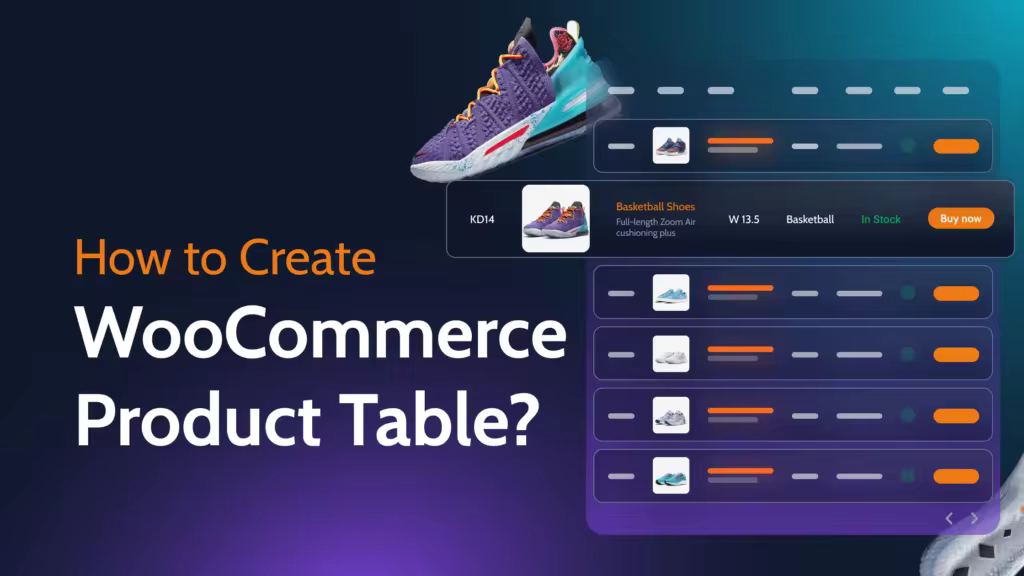 How to Create
WooCommerce
Product Table?

KD14

Basketball Shoes
Full-length Zoom Air cushioning plus

W 13.5

Basketball

In Stock

Buy now